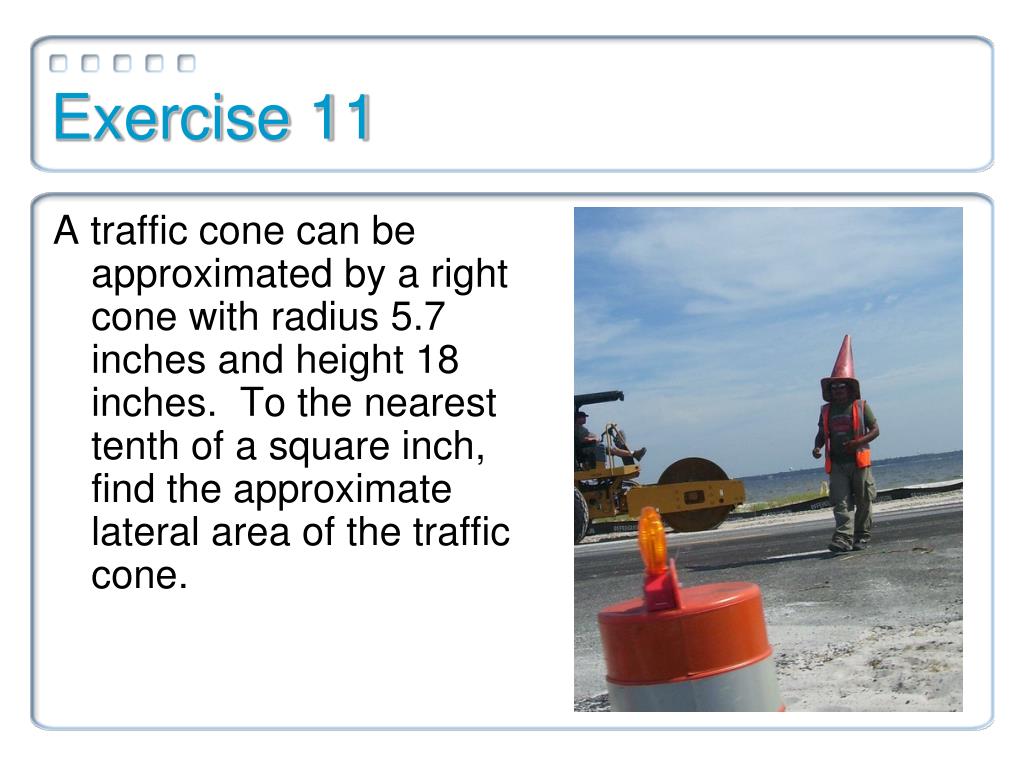 Exercise 11

A traffic cone can be approximated by a right cone with radius 5.7 inches and height 18 inches. To the nearest tenth of a square inch, find the approximate lateral area of the traffic cone.